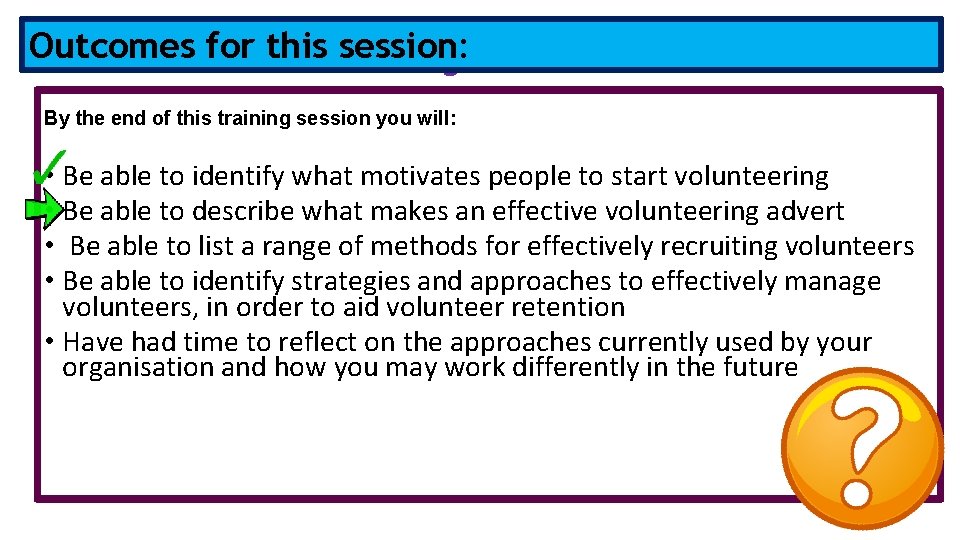 Outcomes for this session:

By the end of this training session you will:

• Be able to identify what motivates people to start volunteering
• Be able to describe what makes an effective volunteering advert
• Be able to list a range of methods for effectively recruiting volunteers
• Be able to identify strategies and approaches to effectively manage volunteers, in order to aid volunteer retention
• Have had time to reflect on the approaches currently used by your organisation and how you may work differently in the future

?